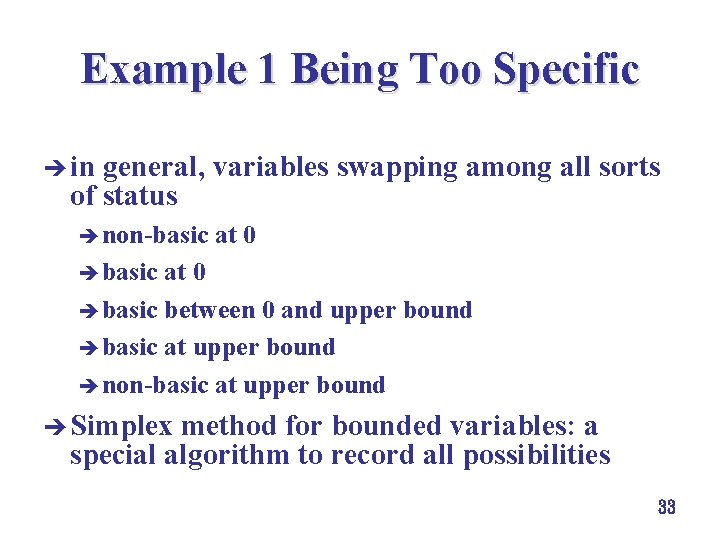 Example 1 Being Too Specific

➔ in general, variables swapping among all sorts of status

➔ non-basic at 0

➔ basic at 0

➔ basic between 0 and upper bound

➔ basic at upper bound

➔ non-basic at upper bound

➔ Simplex method for bounded variables: a special algorithm to record all possibilities

33